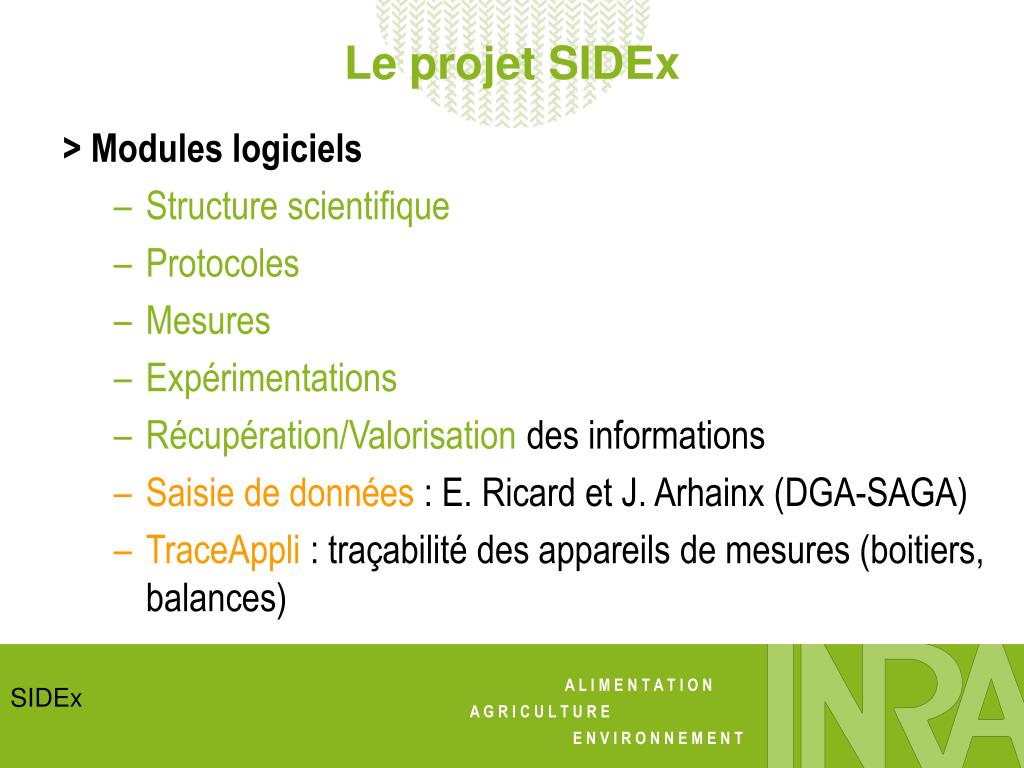 Le projet SIDEx

> Modules logiciels

– Structure scientifique
– Protocoles
– Mesures
– Expérimentations
– Récupération/Valorisation des informations
– Saisie de données : E. Ricard et J. Arhainx (DGA-SAGA)
– TraceAppli : traçabilité des appareils de mesures (boitiers, balances)

SIDEx

ALIMENTATION
AGRICULTURE
ENVIRONNEMENT

INRA